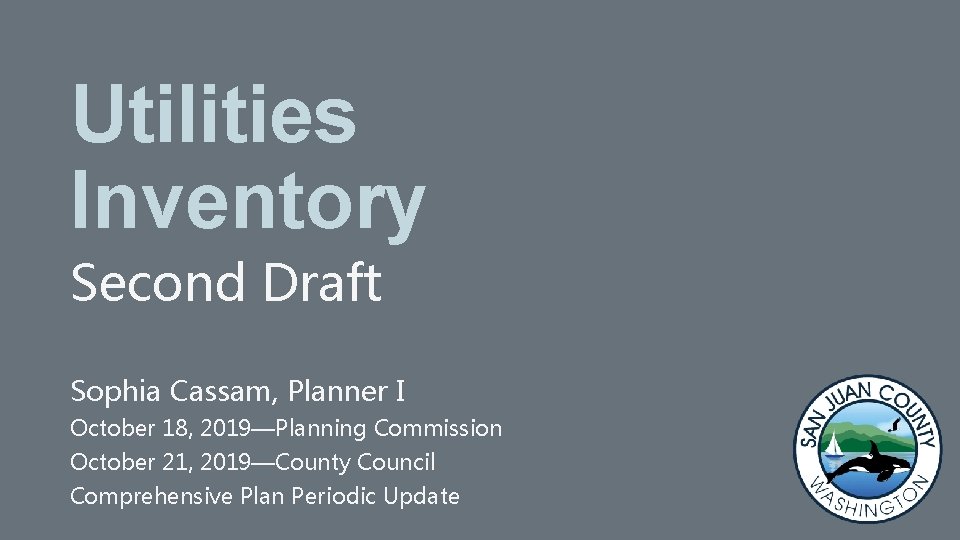 Utilities Inventory

Second Draft

Sophia Cassam, Planner I
October 18, 2019—Planning Commission
October 21, 2019—County Council
Comprehensive Plan Periodic Update

SAN JUAN COUNTY
WASHINGTON